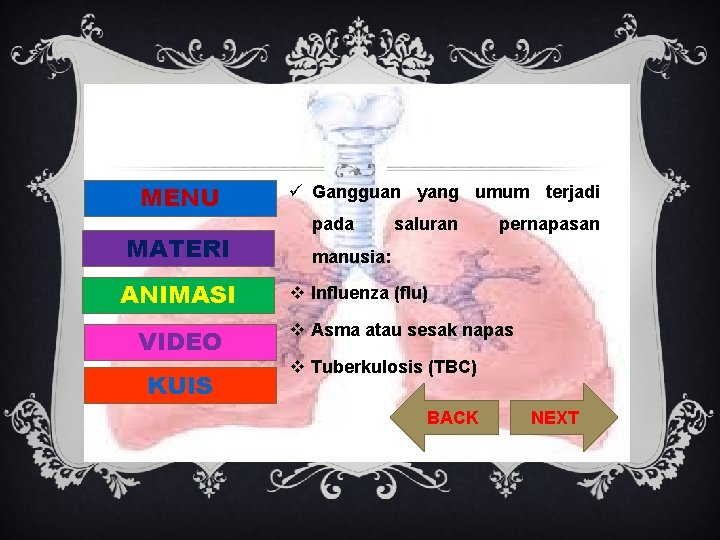 MENU

MATERI

ANIMASI

VIDEO

KUIS

✓ Gangguan yang umum terjadi pada saluran pernapasan manusia:

❖ Influenza (flu)

❖ Asma atau sesak napas

❖ Tuberkulosis (TBC)

BACK

NEXT